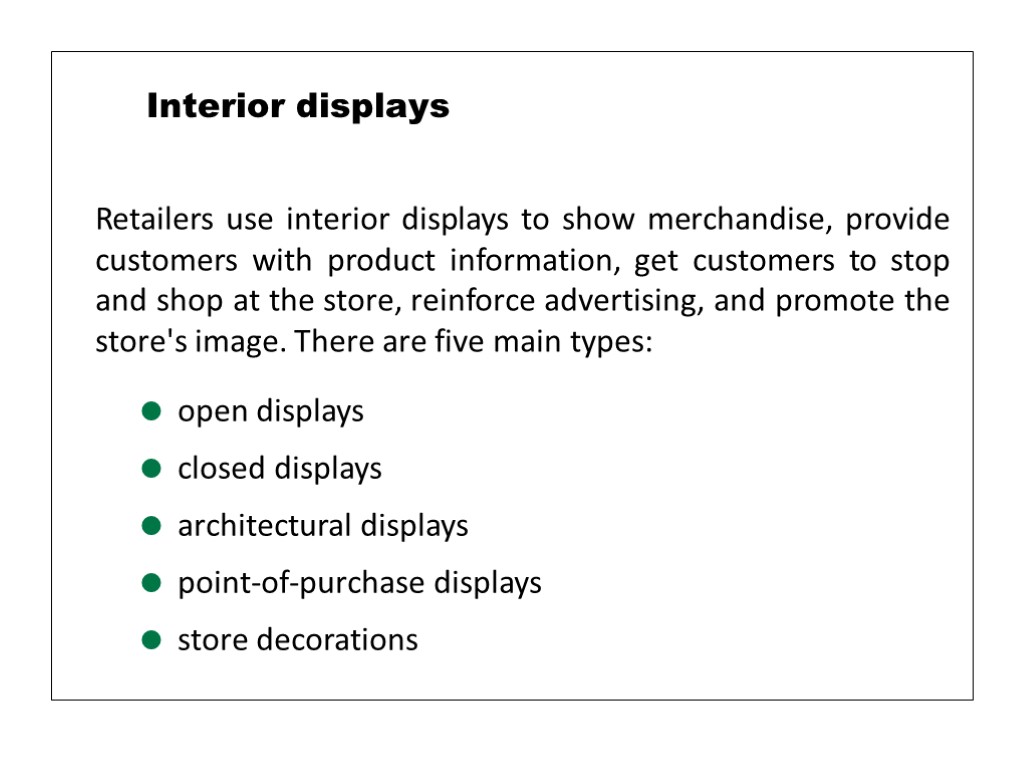 Interior displays

Retailers use interior displays to show merchandise, provide customers with product information, get customers to stop and shop at the store, reinforce advertising, and promote the store's image. There are five main types:

- open displays
- closed displays
- architectural displays
- point-of-purchase displays
- store decorations